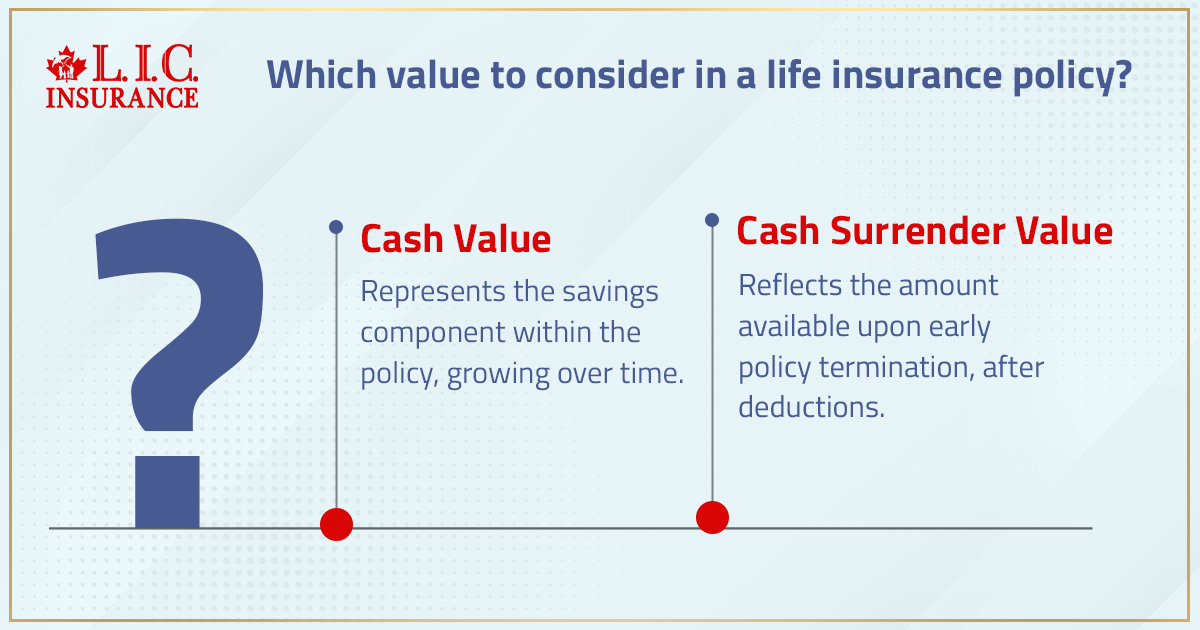 L.I.C.
INSURANCE

Which value to consider in a life insurance policy?

?

Cash Value

Represents the savings component within the policy, growing over time.

Cash Surrender Value

Reflects the amount available upon early policy termination, after deductions.